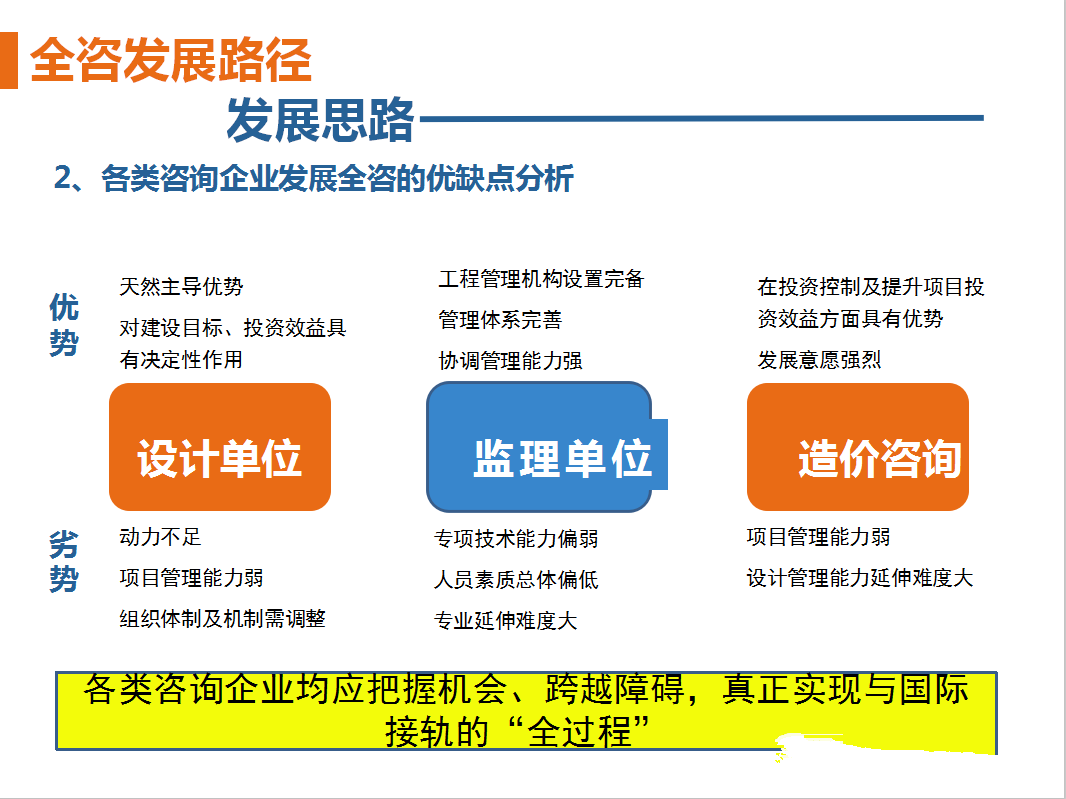 全咨发展路径

发展思路

2、各类咨询企业发展全咨的优缺点分析

优势

天然主导优势

对建设目标、投资效益具有决定性作用

工程管理机构设置完备

管理体系完善

协调管理能力强

在投资控制及提升项目投资效益方面具有优势

发展意愿强烈

设计单位

监理单位

造价咨询

劣势

动力不足

项目管理能力弱

组织体制及机制需调整

专项技术能力偏弱

人员素质总体偏低

专业延伸难度大

项目管理能力弱

设计管理能力延伸难度大

各类咨询企业均应把握机会、跨越障碍，真正实现与国际接轨的“全过程”